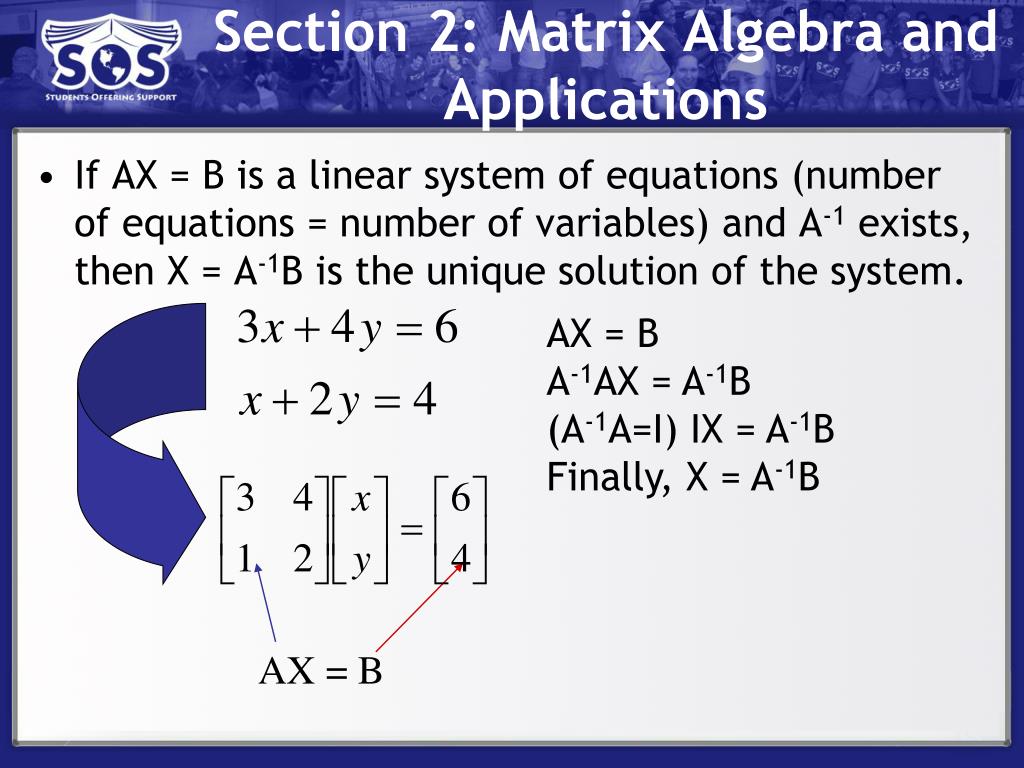 SOS
STUDENTS OFFERING SUPPORT

Section 2: Matrix Algebra and Applications

• If AX = B is a linear system of equations (number of equations = number of variables) and $A^{-1}$ exists, then X = $A^{-1}$B is the unique solution of the system.

$3x + 4y = 6$

$x + 2y = 4$

$\begin{bmatrix} 3 & 4 \\ 1 & 2 \end{bmatrix} \begin{bmatrix} x \\ y \end{bmatrix} = \begin{bmatrix} 6 \\ 4 \end{bmatrix}$

AX = B

AX = B
$A^{-1}$AX = $A^{-1}$B
($A^{-1}$A=I) IX = $A^{-1}$B
Finally, X = $A^{-1}$B